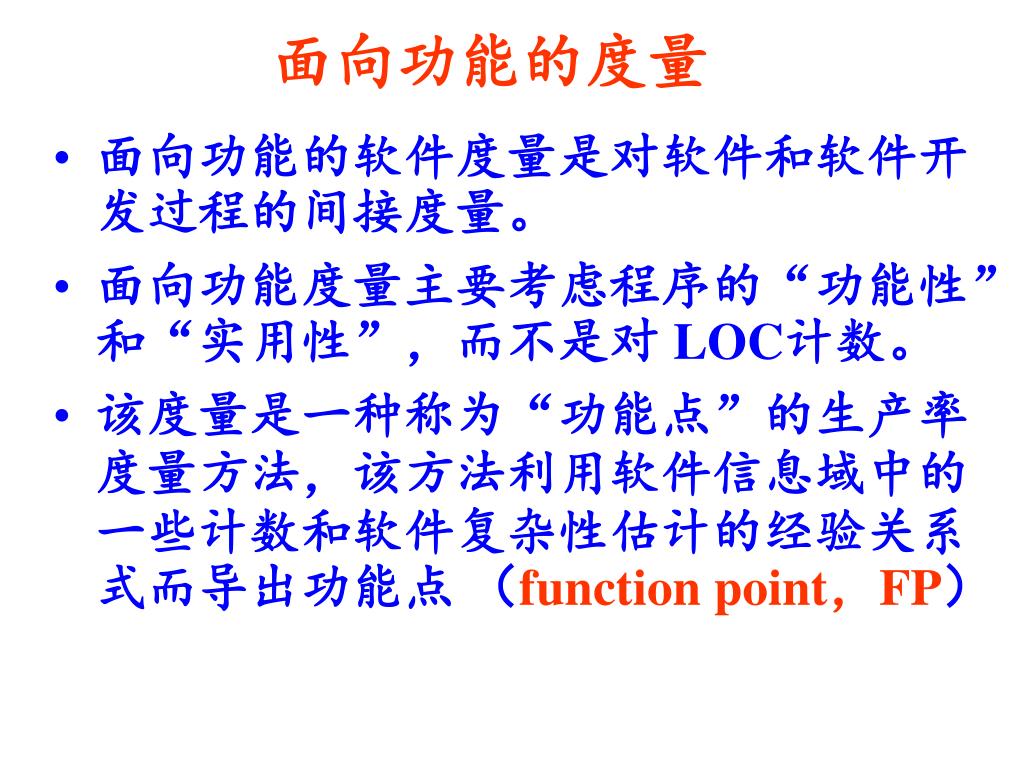 面向功能的度量

• 面向功能的软件度量是对软件和软件开发过程的间接度量。

• 面向功能度量主要考虑程序的“功能性”和“实用性”，而不是对 LOC计数。

• 该度量是一种称为“功能点”的生产率度量方法，该方法利用软件信息域中的一些计数和软件复杂性估计的经验关系式而导出功能点（function point，FP）